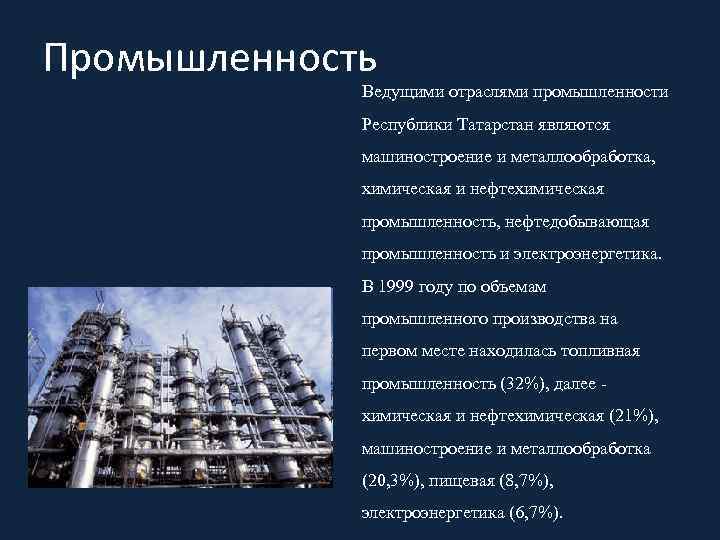 Промышленность

Ведущими отраслями промышленности Республики Татарстан являются машиностроение и металлообработка, химическая и нефтехимическая промышленность, нефтедобывающая промышленность и электроэнергетика. В 1999 году по объемам промышленного производства на первом месте находилась топливная промышленность (32%), далее - химическая и нефтехимическая (21%), машиностроение и металлообработка (20,3%), пищевая (8,7%), электроэнергетика (6,7%).